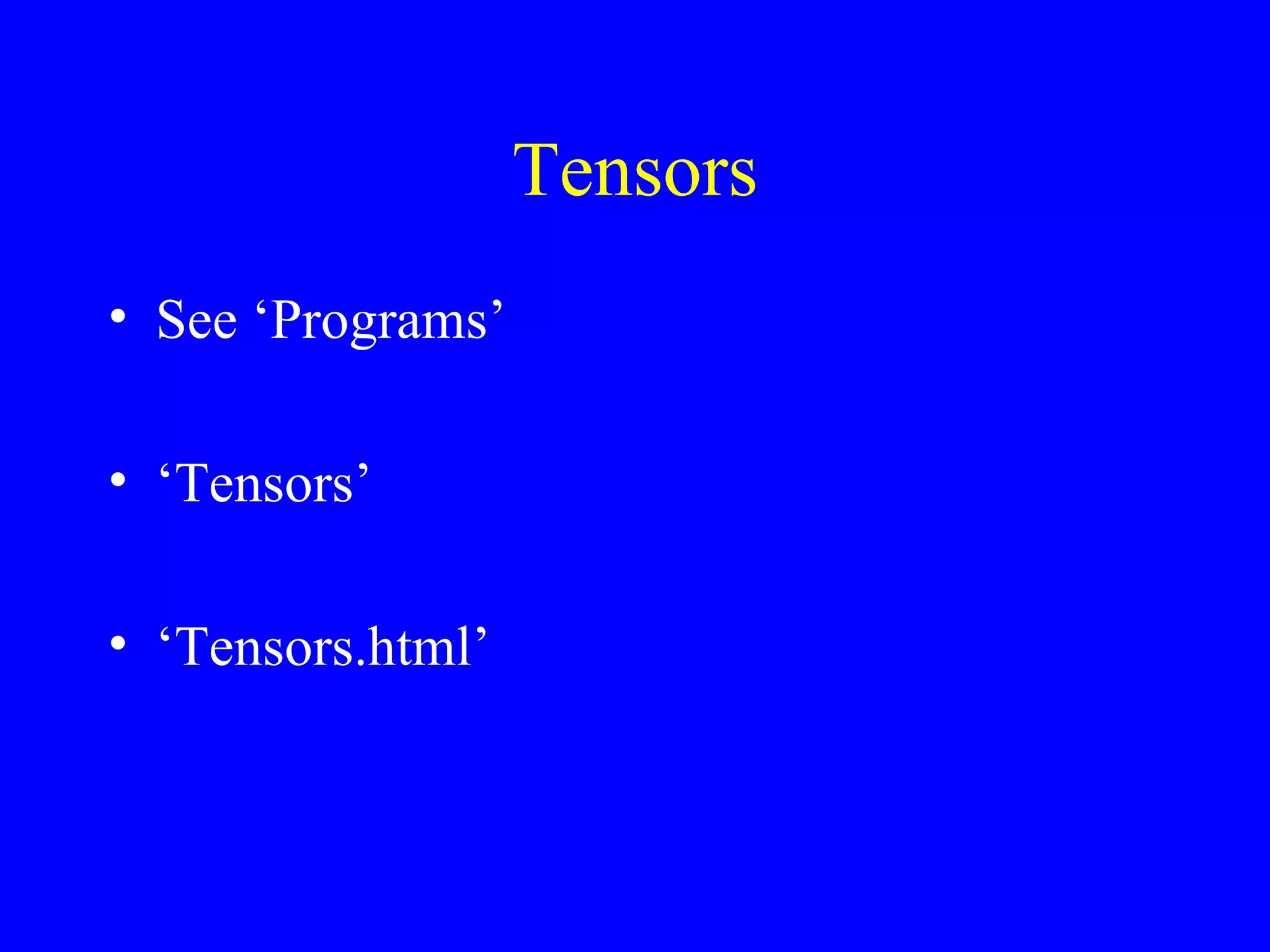 Tensors

• See ‘Programs’

• ‘Tensors’

• ‘Tensors.html’